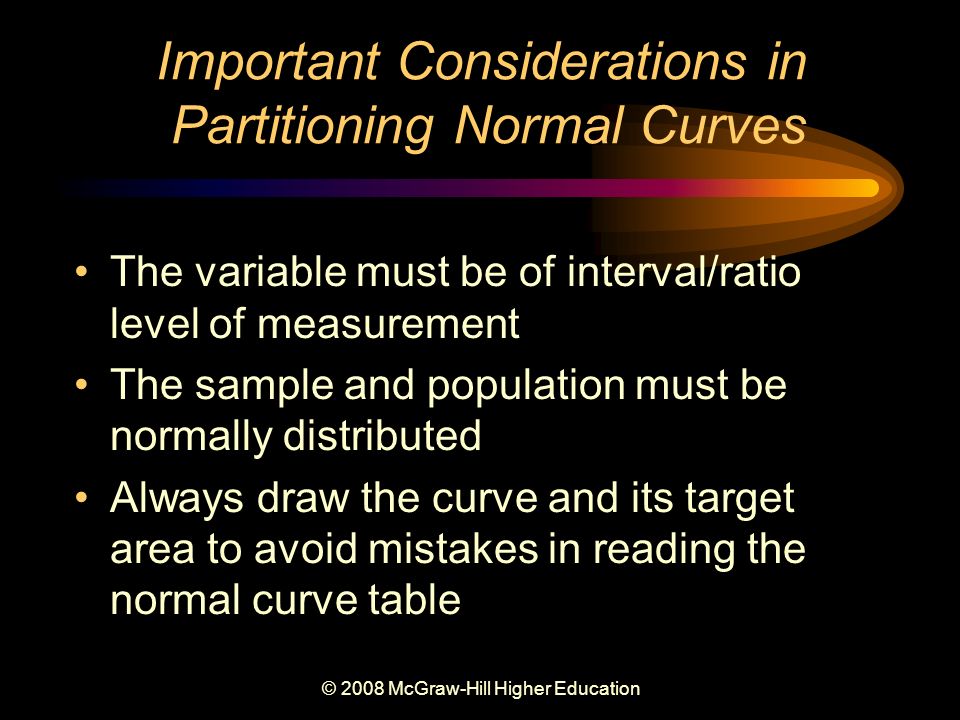 Important Considerations in Partitioning Normal Curves

• The variable must be of interval/ratio level of measurement
• The sample and population must be normally distributed
• Always draw the curve and its target area to avoid mistakes in reading the normal curve table

© 2008 McGraw-Hill Higher Education